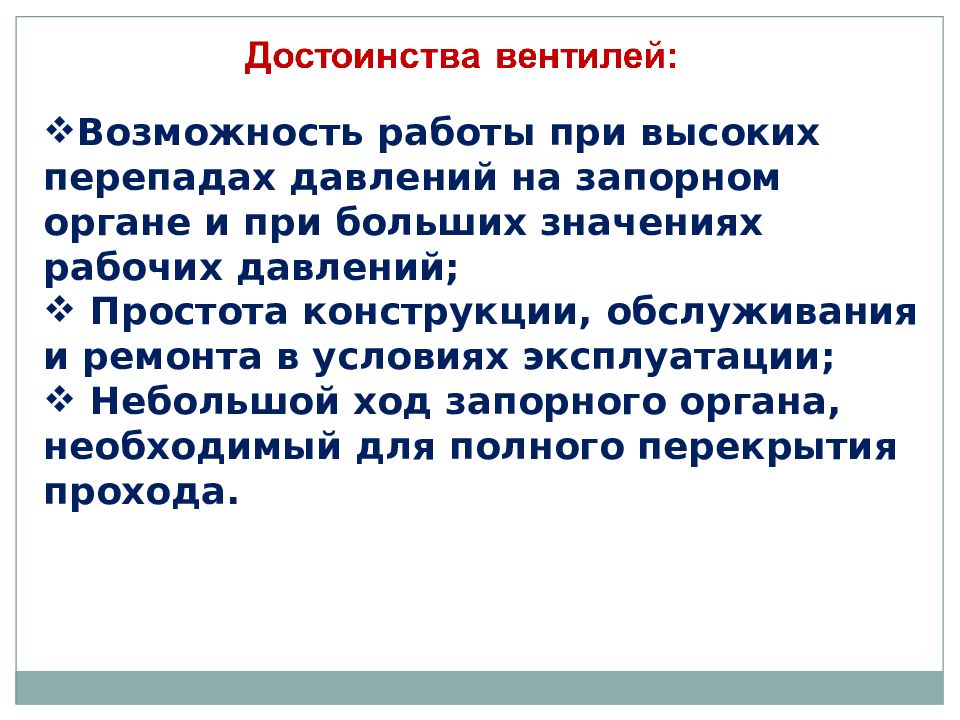 Достоинства вентилей:

❖Возможность работы при высоких перепадах давлений на запорном органе и при больших значениях рабочих давлений;
❖ Простота конструкции, обслуживания и ремонта в условиях эксплуатации;
❖ Небольшой ход запорного органа, необходимый для полного перекрытия прохода.